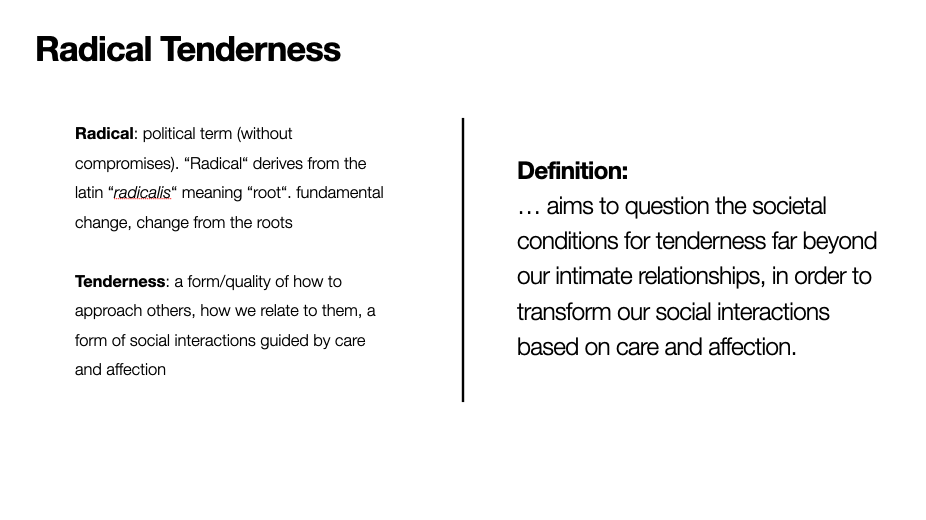 Radical Tenderness

Radical: political term (without compromises). “Radical“ derives from the latin “radicalis“ meaning “root“. fundamental change, change from the roots

Tenderness: a form/quality of how to approach others, how we relate to them, a form of social interactions guided by care and affection

Definition:
… aims to question the societal conditions for tenderness far beyond our intimate relationships, in order to transform our social interactions based on care and affection.